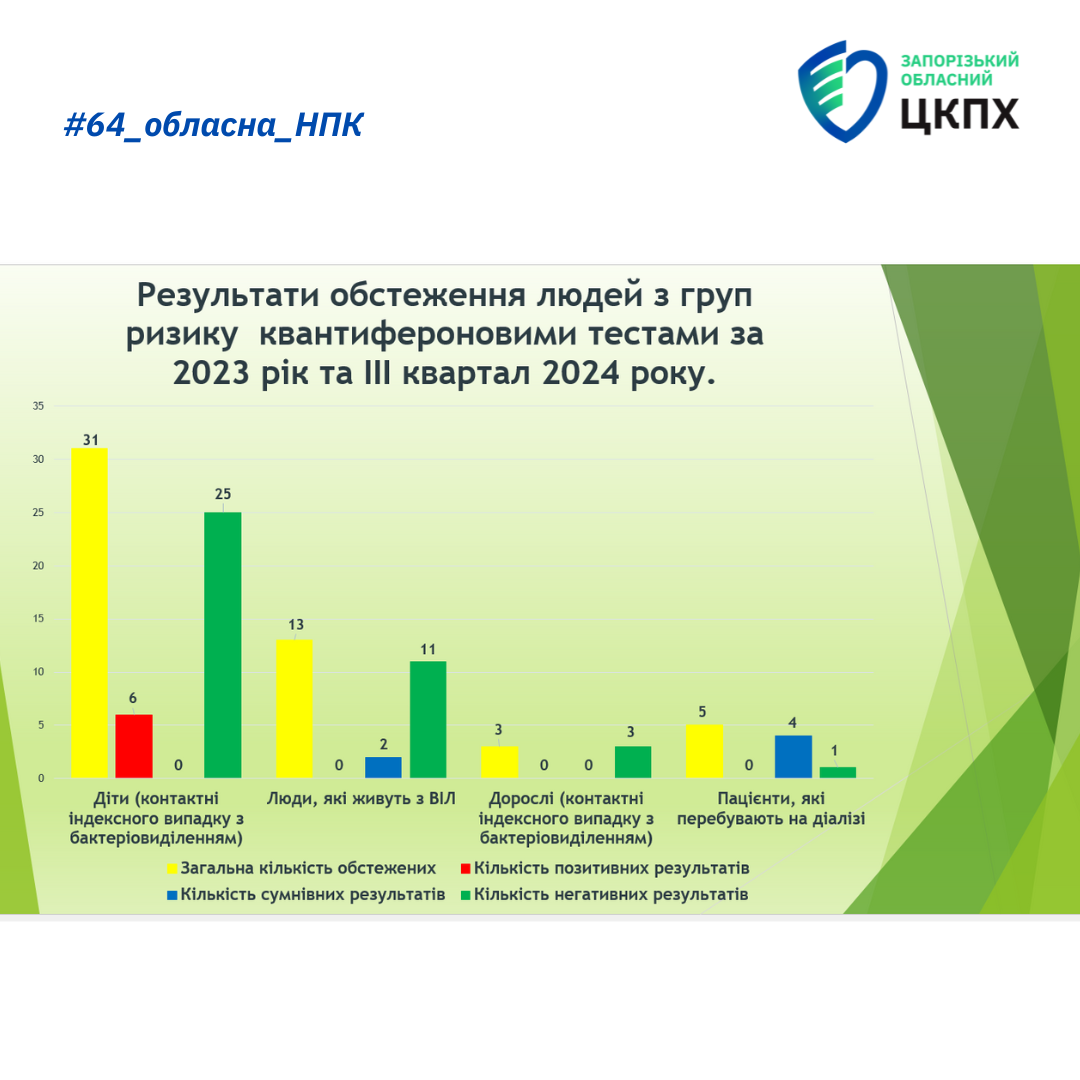 #64_обласна_НПК

ЗАПОРІЗЬКИЙ ОБЛАСНИЙ ЦКПХ

Результати обстеження людей з груп ризику квантифероновими тестами за 2023 рік та ІІІ квартал 2024 року.

35
30
25
20
15
10
5
0

31
6
0
25
13
0
2
11
3
0
0
3
5
0
4
1

Діти (контактні індексного випадку з бактеріовиділенням)
Люди, які живуть з ВІЛ
Дорослі (контактні індексного випадку з бактеріовиділенням)
Пацієнти, які перебувають на діалізі

Загальна кількість обстежених
Кількість позитивних результатів
Кількість сумнівних результатів
Кількість негативних результатів